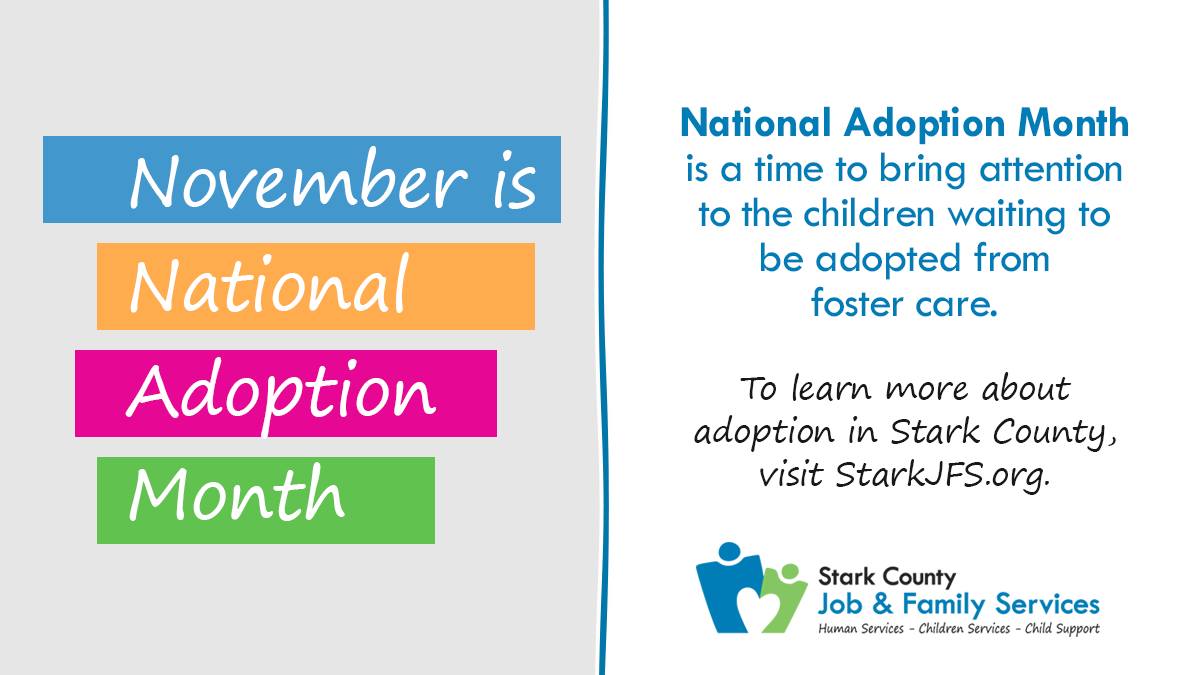 November is
National
Adoption
Month

National Adoption Month is a time to bring attention to the children waiting to be adopted from foster care.

To learn more about adoption in Stark County, visit StarkJFS.org.

Stark County
Job & Family Services
Human Services - Children Services - Child Support